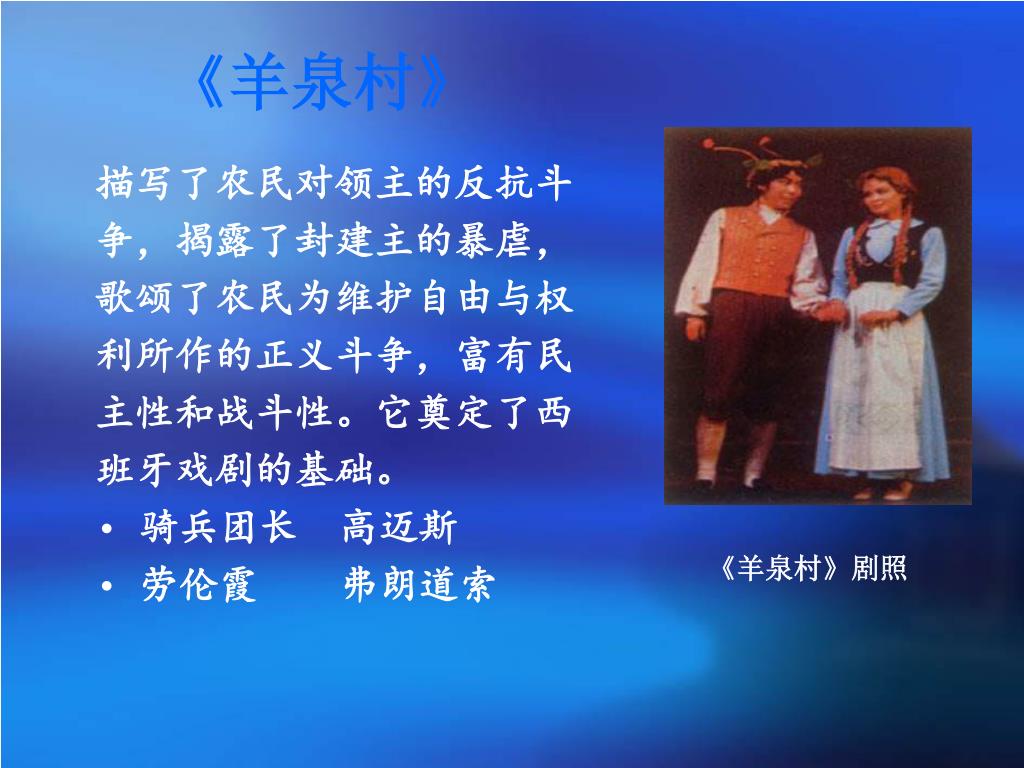 《羊泉村》

描写了农民对领主的反抗斗争，揭露了封建主的暴虐，歌颂了农民为维护自由与权利所作的正义斗争，富有民主性和战斗性。它奠定了西班牙戏剧的基础。

• 骑兵团长　高迈斯
• 劳伦霞　　弗朗道索

《羊泉村》剧照